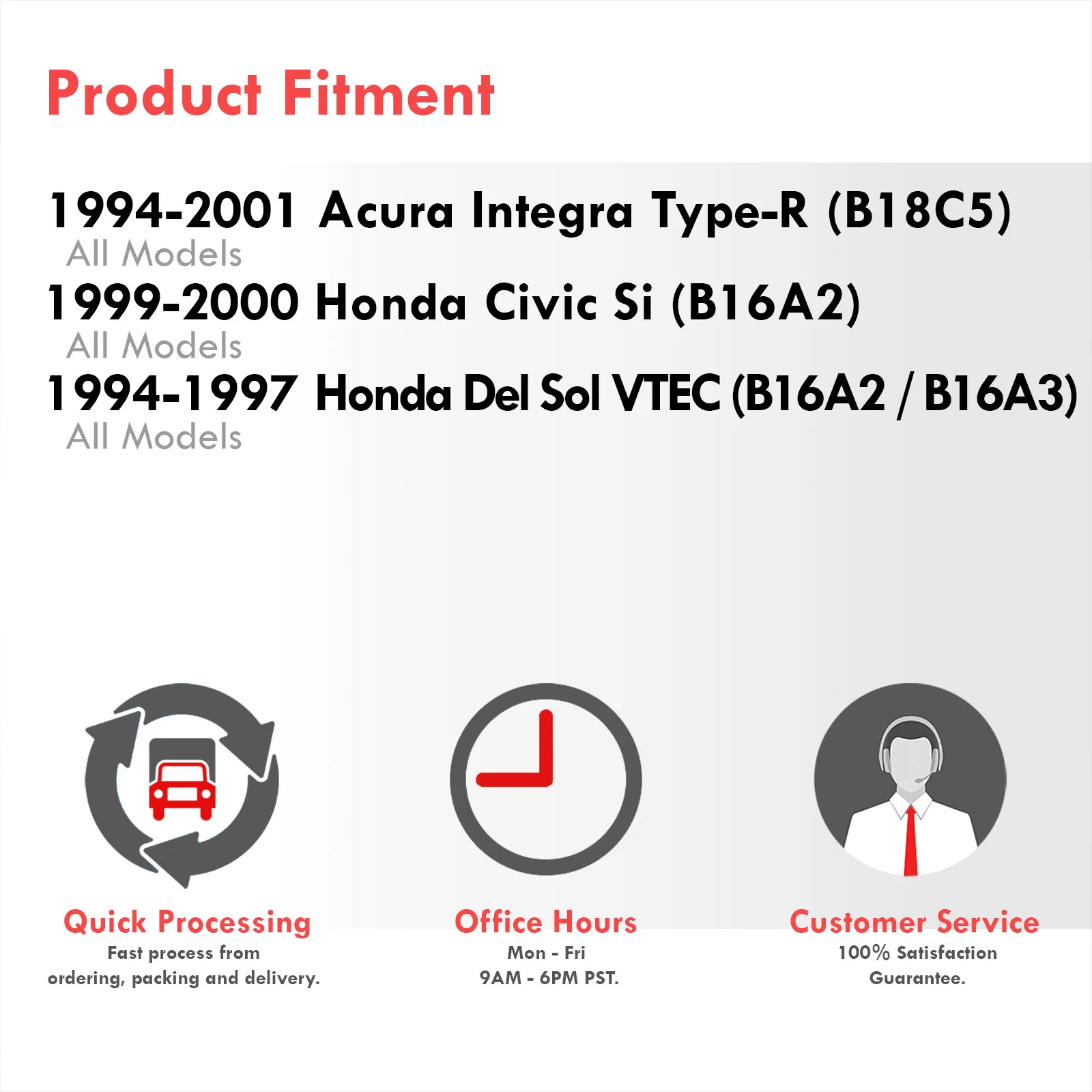 Product Fitment

1994-2001 Acura Integra Type-R (B18C5)
All Models

1999-2000 Honda Civic Si (B16A2)
All Models

1994-1997 Honda Del Sol VTEC (B16A2 / B16A3)
All Models

Quick Processing
Fast process from ordering, packing and delivery.

Office Hours
Mon - Fri
9AM - 6PM PST.

Customer Service
100% Satisfaction Guarantee.